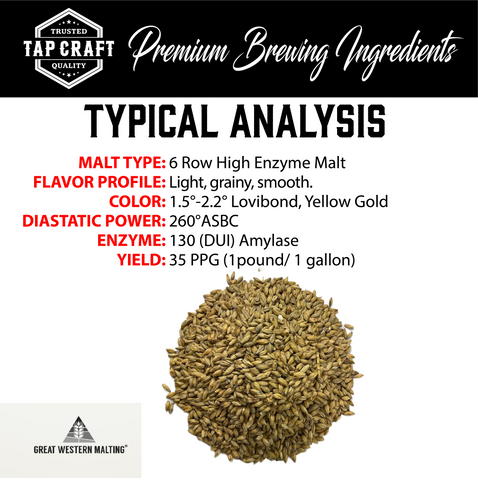 TRUSTED
TAP CRAFT
QUALITY

Premium Brewing Ingredients

TYPICAL ANALYSIS

MALT TYPE: 6 Row High Enzyme Malt
FLAVOR PROFILE: Light, grainy, smooth.
COLOR: 1.5°-2.2° Lovibond, Yellow Gold
DIASTATIC POWER: 260°ASBC
ENZYME: 130 (DUI) Amylase
YIELD: 35 PPG (1pound/ 1 gallon)

GREAT WESTERN MALTING®